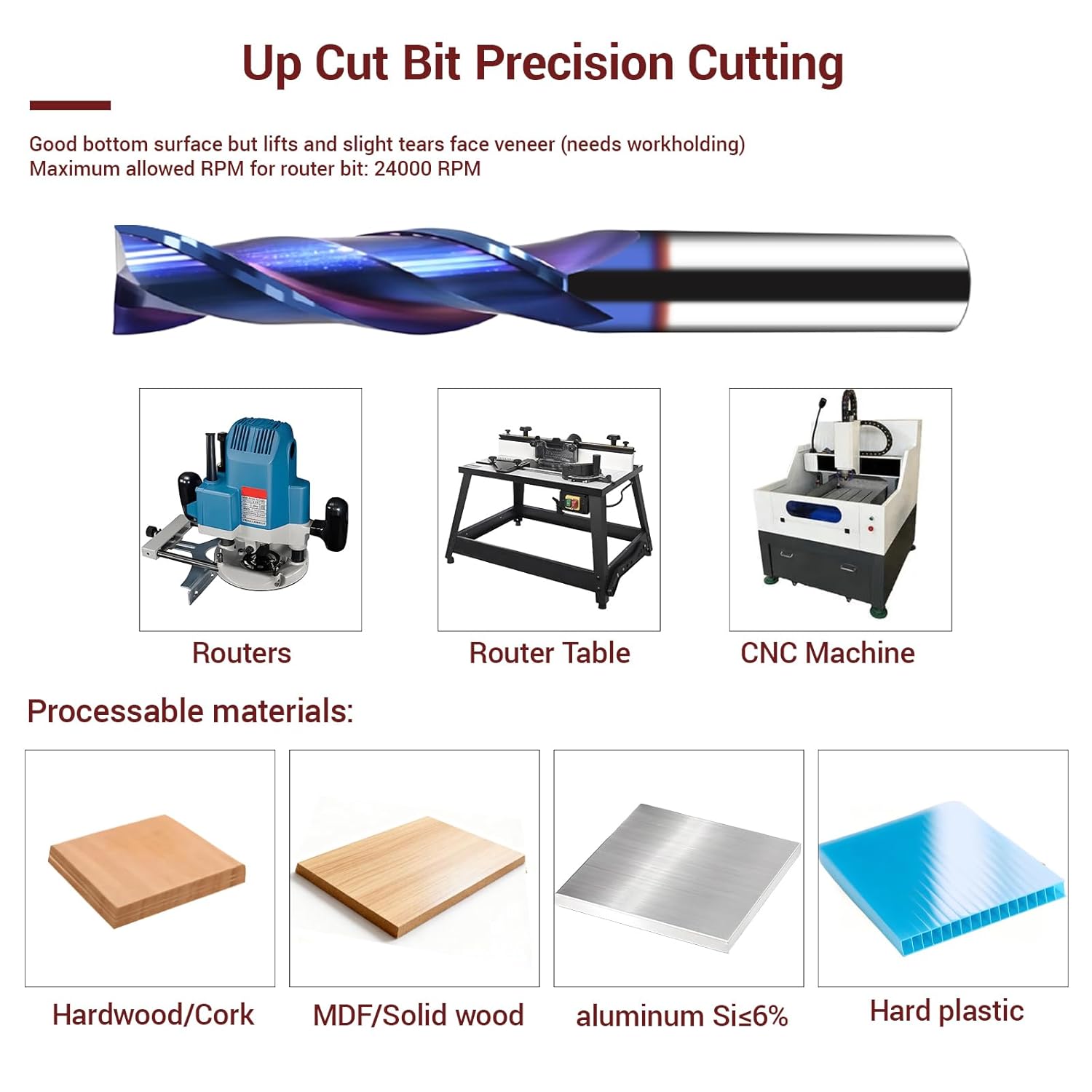 Up Cut Bit Precision Cutting

Good bottom surface but lifts and slight tears face veneer (needs workholding)
Maximum allowed RPM for router bit: 24000 RPM

Routers

Router Table

CNC Machine

Processable materials:

Hardwood/Cork

MDF/Solid wood

aluminum Si≤6%

Hard plastic